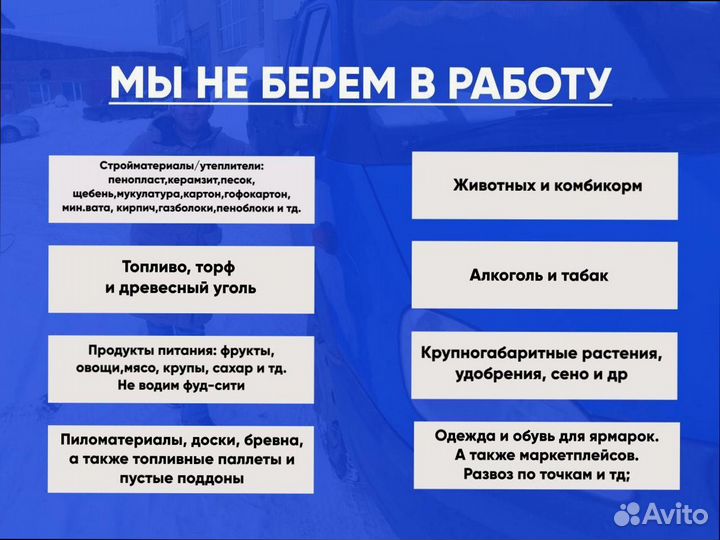 МЫ НЕ БЕРЕМ В РАБОТУ

Стройматериалы/утеплители: пенопласт,керамзит,песок, щебень,мукулатура,картон,гофокартон, мин.вата, кирпич,газболоки,пеноблоки и тд.

Топливо, торф и древесный уголь

Продукты питания: фрукты, овощи,мясо, крупы, сахар и тд. Не водим фуд-сити

Пиломатериалы, доски, бревна, а также топливные паллеты и пустые поддоны

Животных и комбикорм

Алкоголь и табак

Крупногабаритные растения, удобрения, сено и др

Одежда и обувь для ярмарок. А также маркетплейсов. Развоз по точкам и тд;

Avito